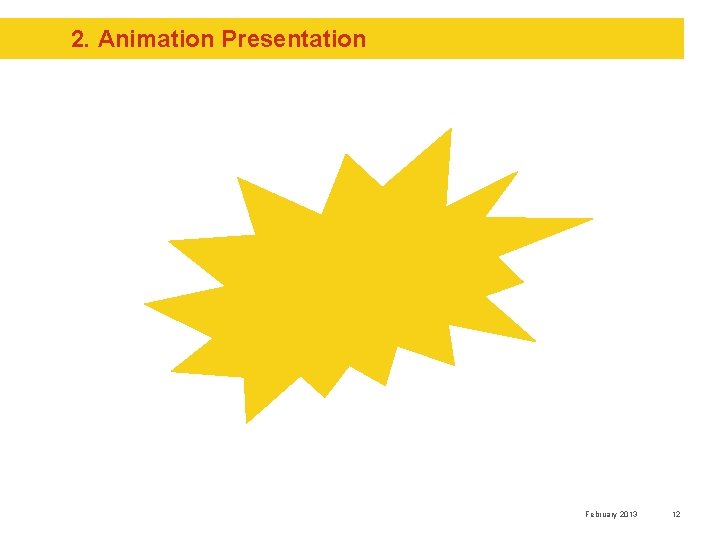 2. Animation Presentation

February 2013 12